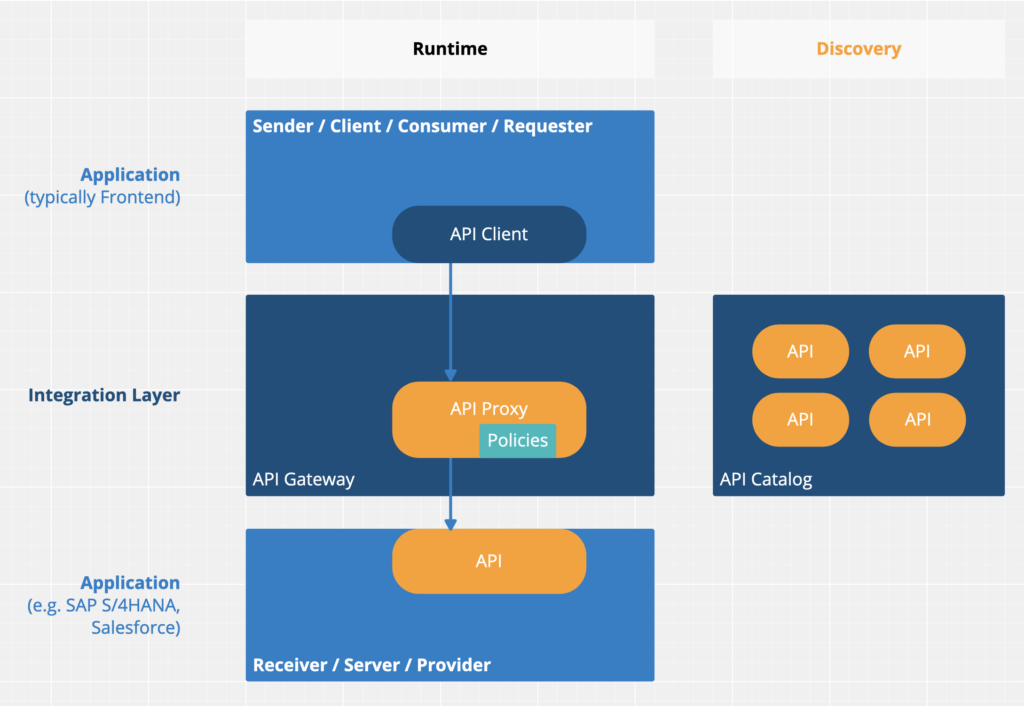 Runtime

Discovery

Application
(typically Frontend)

Sender / Client / Consumer / Requester

API Client

Integration Layer

API Proxy
Policies

API Gateway

API
API
API
API

API Catalog

Application
(e.g. SAP S/4HANA, Salesforce)

API

Receiver / Server / Provider